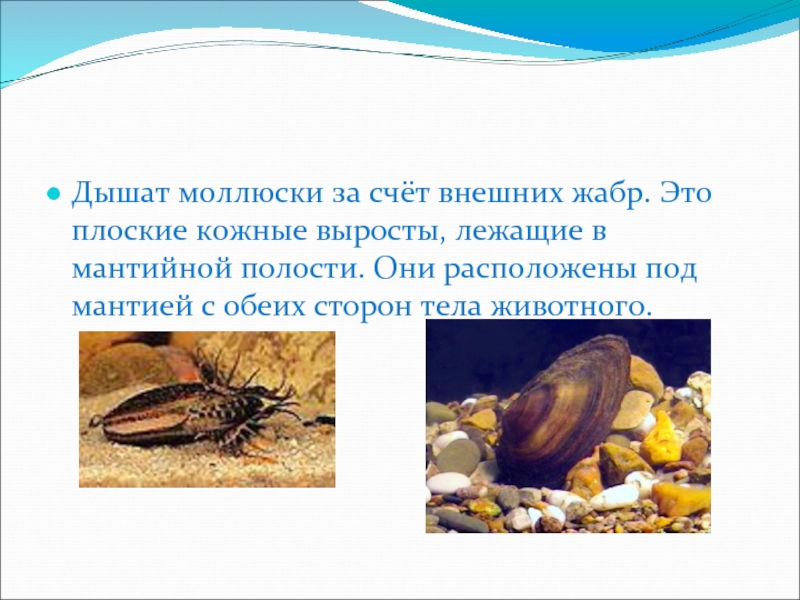 Дышат моллюски за счёт внешних жабр. Это плоские кожные выросты, лежащие в мантийной полости. Они расположены под мантией с обеих сторон тела животного.